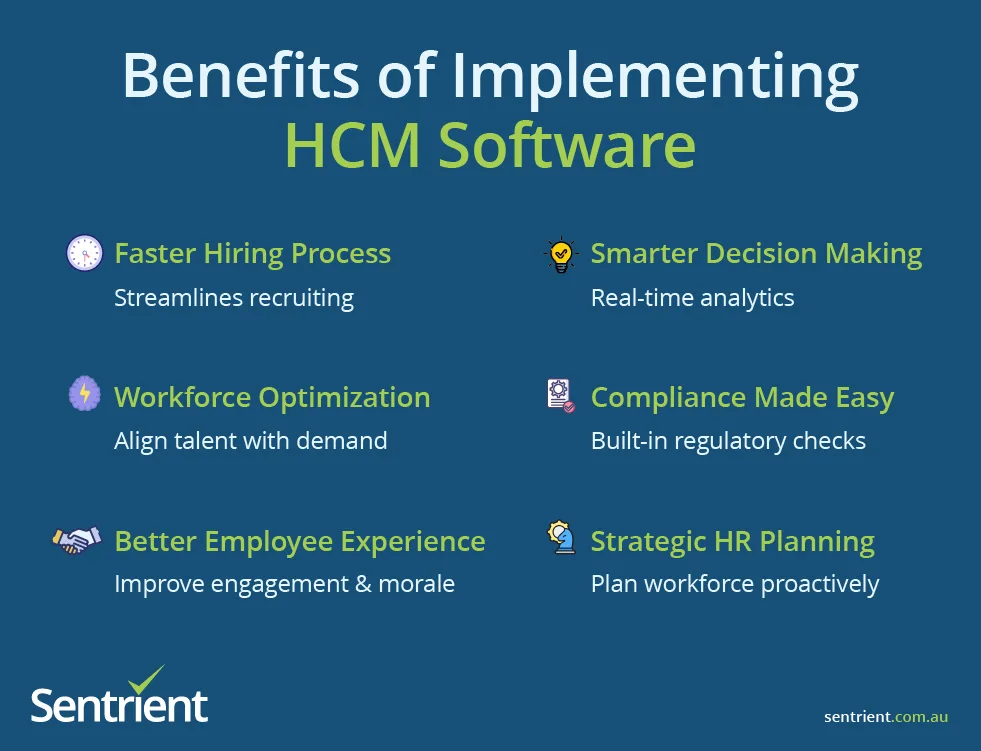 Benefits of Implementing HCM Software

Faster Hiring Process
Streamlines recruiting

Workforce Optimization
Align talent with demand

Better Employee Experience
Improve engagement & morale

Smarter Decision Making
Real-time analytics

Compliance Made Easy
Built-in regulatory checks

Strategic HR Planning
Plan workforce proactively

Sentrient

sentrient.com.au